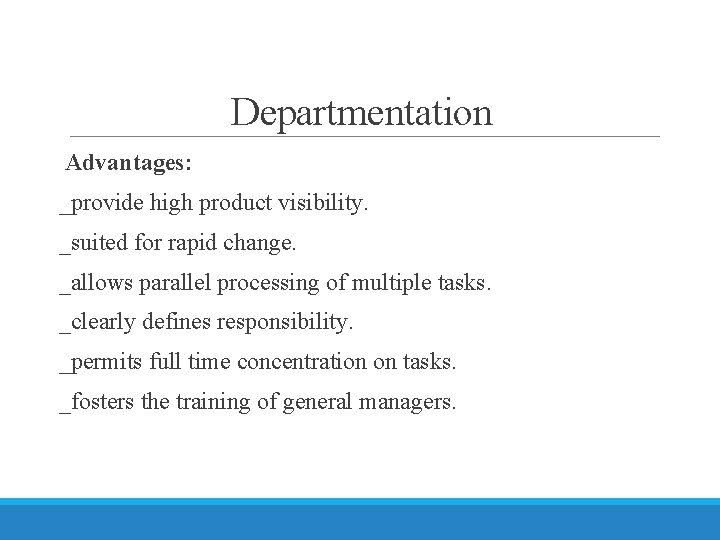 Departmentation

Advantages:

_provide high product visibility.

_suited for rapid change.

_allows parallel processing of multiple tasks.

_clearly defines responsibility.

_permits full time concentration on tasks.

_fosters the training of general managers.